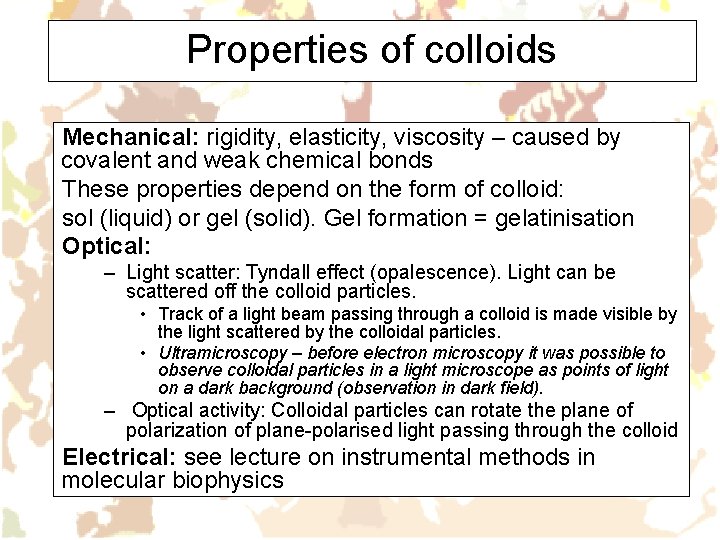 Properties of colloids

Mechanical: rigidity, elasticity, viscosity – caused by covalent and weak chemical bonds

These properties depend on the form of colloid:

sol (liquid) or gel (solid). Gel formation = gelatinisation

Optical:

– Light scatter: Tyndall effect (opalescence). Light can be scattered off the colloid particles.

• Track of a light beam passing through a colloid is made visible by the light scattered by the colloidal particles.

• Ultramicroscopy – before electron microscopy it was possible to observe colloidal particles in a light microscope as points of light on a dark background (observation in dark field).

– Optical activity: Colloidal particles can rotate the plane of polarization of plane-polarised light passing through the colloid

Electrical: see lecture on instrumental methods in molecular biophysics